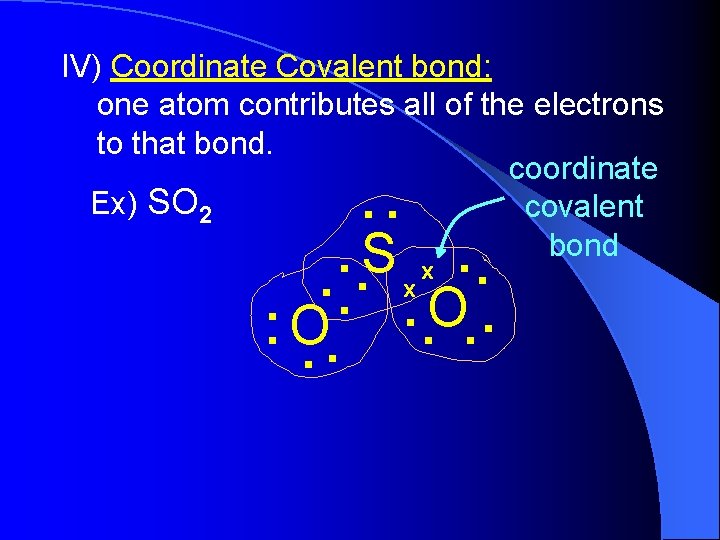 IV) Coordinate Covalent bond:
one atom contributes all of the electrons to that bond.

Ex) $SO_2$

coordinate covalent bond

S

x x

O

O